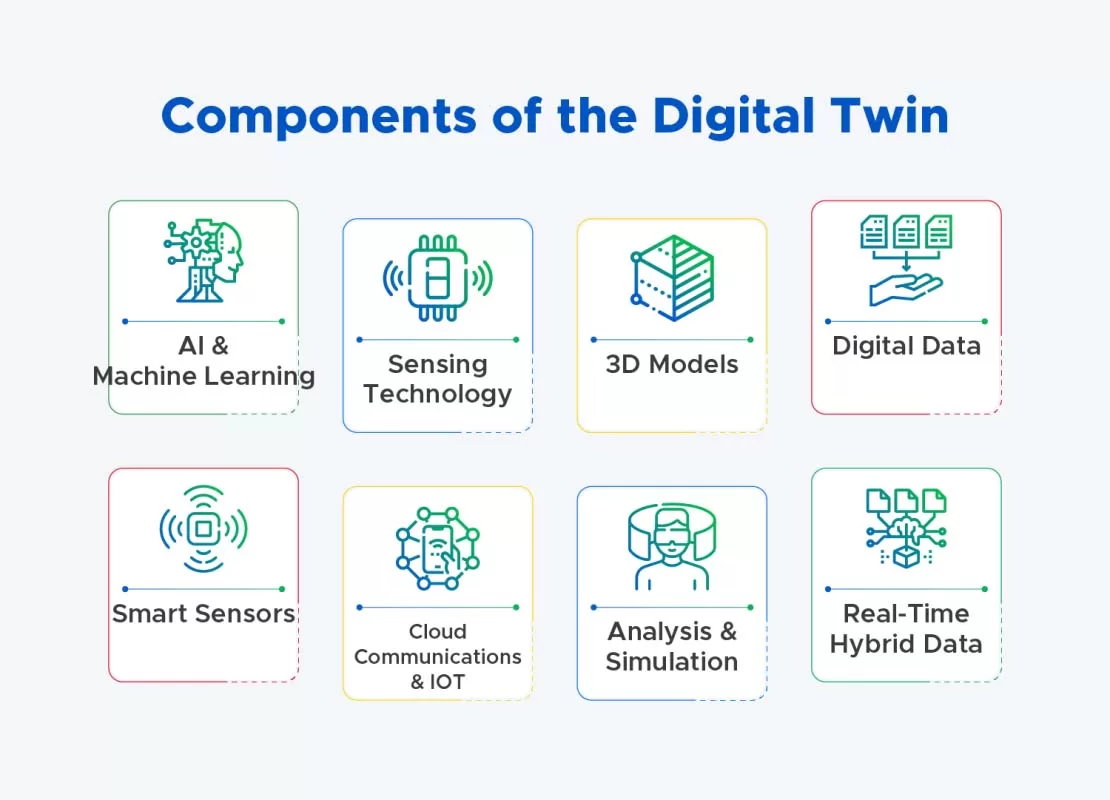 Components of the Digital Twin

AI & Machine Learning

Sensing Technology

3D Models

Digital Data

Smart Sensors

Cloud Communications & IOT

Analysis & Simulation

Real-Time Hybrid Data